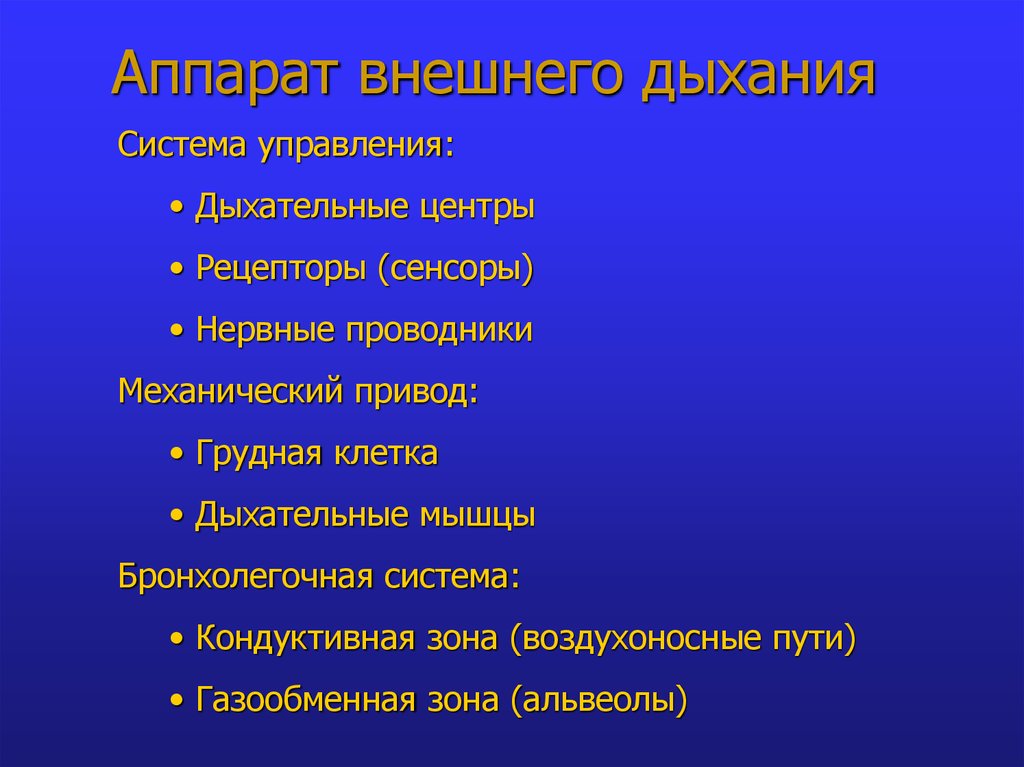 Аппарат внешнего дыхания

Система управления:

• Дыхательные центры

• Рецепторы (сенсоры)

• Нервные проводники

Механический привод:

• Грудная клетка

• Дыхательные мышцы

Бронхолегочная система:

• Кондуктивная зона (воздухоносные пути)

• Газообменная зона (альвеолы)